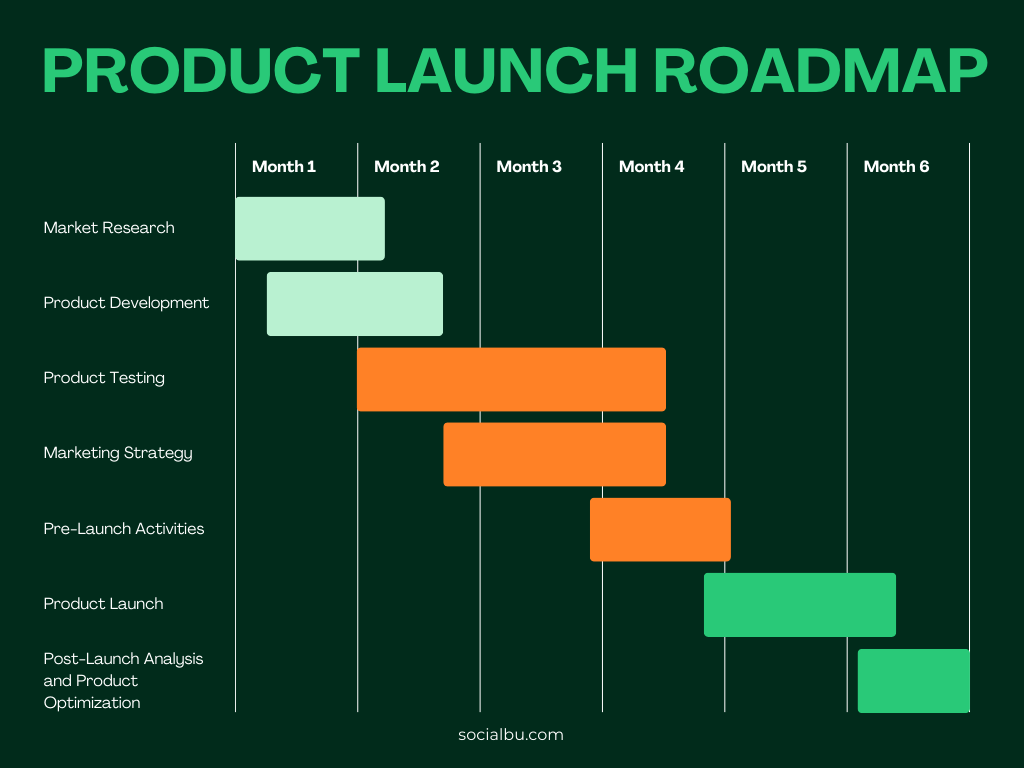 PRODUCT LAUNCH ROADMAP

Month 1
Month 2
Month 3
Month 4
Month 5
Month 6

Market Research
Product Development
Product Testing
Marketing Strategy
Pre-Launch Activities
Product Launch
Post-Launch Analysis and Product Optimization

socialbu.com